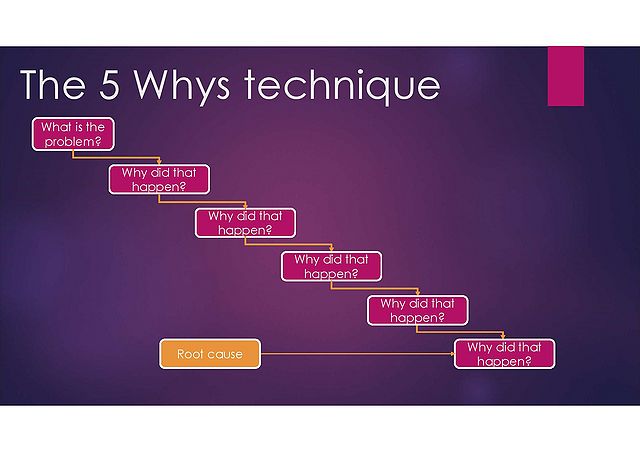 The 5 Whys technique

What is the problem?

Why did that happen?

Why did that happen?

Why did that happen?

Why did that happen?

Why did that happen?

Root cause